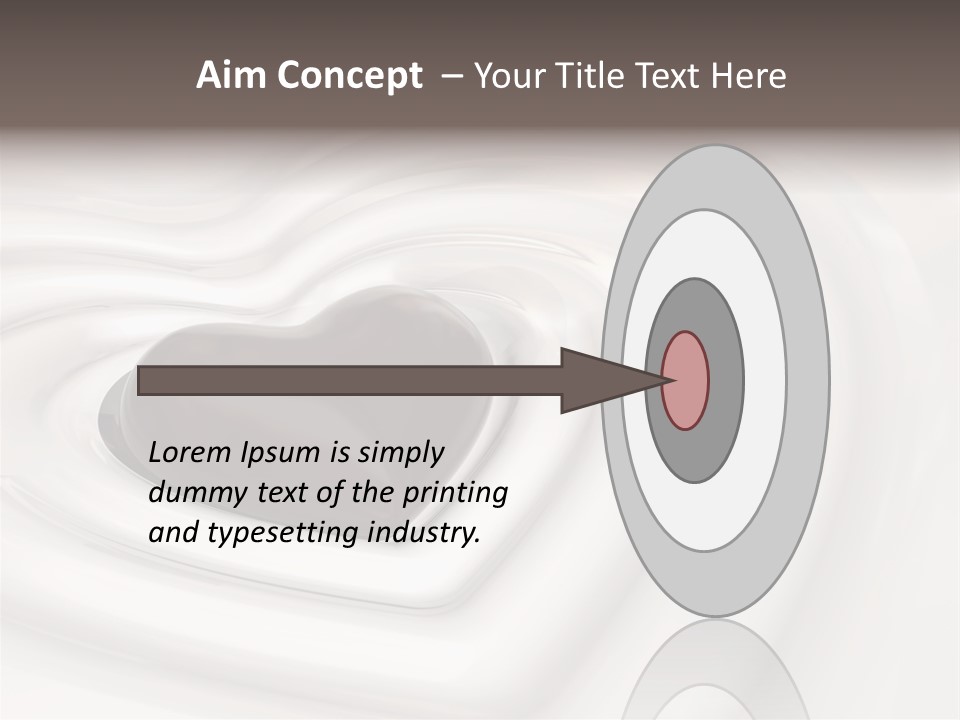 Aim Concept – Your Title Text Here

Lorem Ipsum is simply dummy text of the printing and typesetting industry.